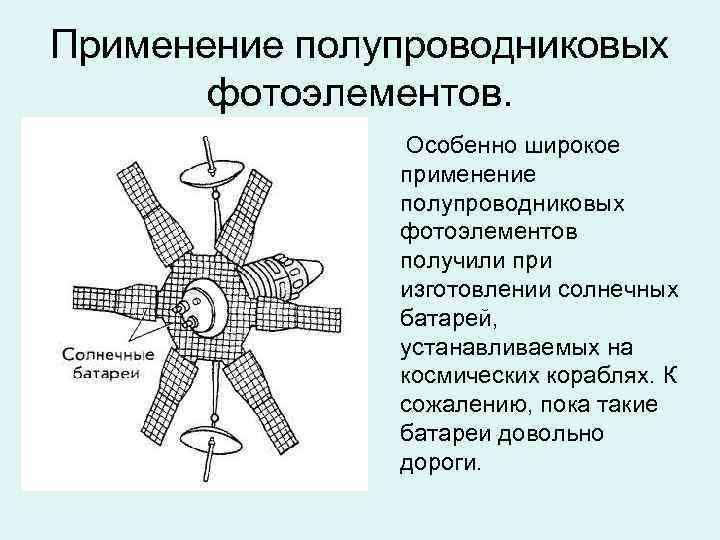 Применение полупроводниковых фотоэлементов.

Солнечные батареи

Особенно широкое применение полупроводниковых фотоэлементов получили при изготовлении солнечных батарей, устанавливаемых на космических кораблях. К сожалению, пока такие батареи довольно дороги.